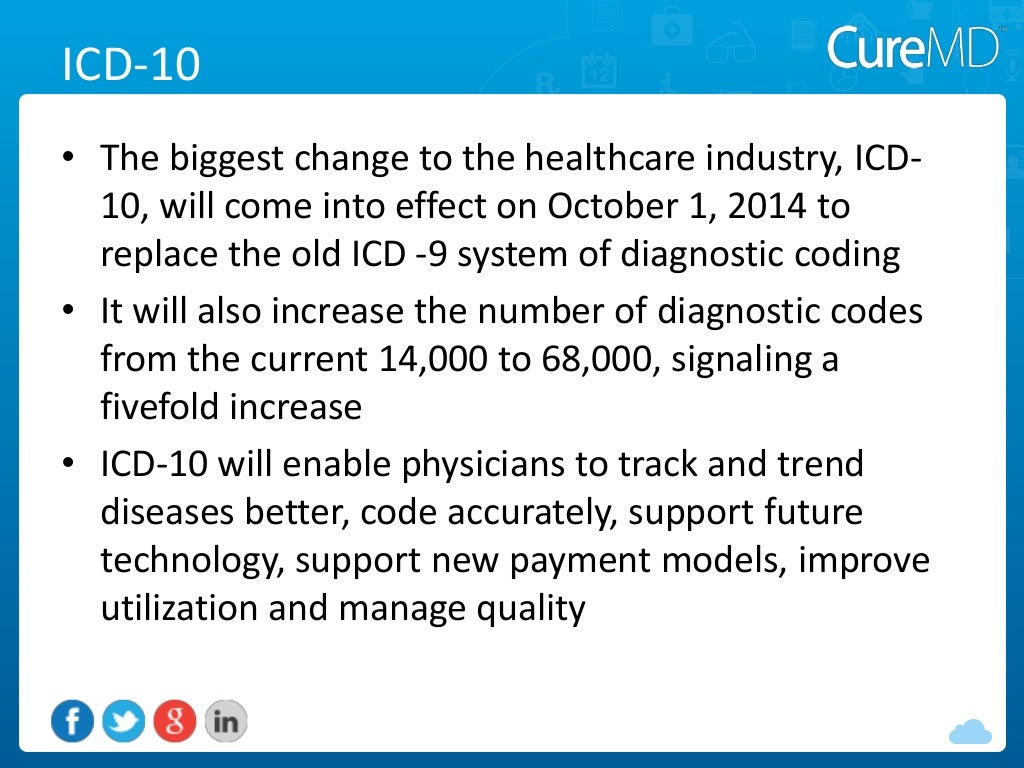 ICD-10

CureMD

• The biggest change to the healthcare industry, ICD-10, will come into effect on October 1, 2014 to replace the old ICD -9 system of diagnostic coding
• It will also increase the number of diagnostic codes from the current 14,000 to 68,000, signaling a fivefold increase
• ICD-10 will enable physicians to track and trend diseases better, code accurately, support future technology, support new payment models, improve utilization and manage quality

f g in